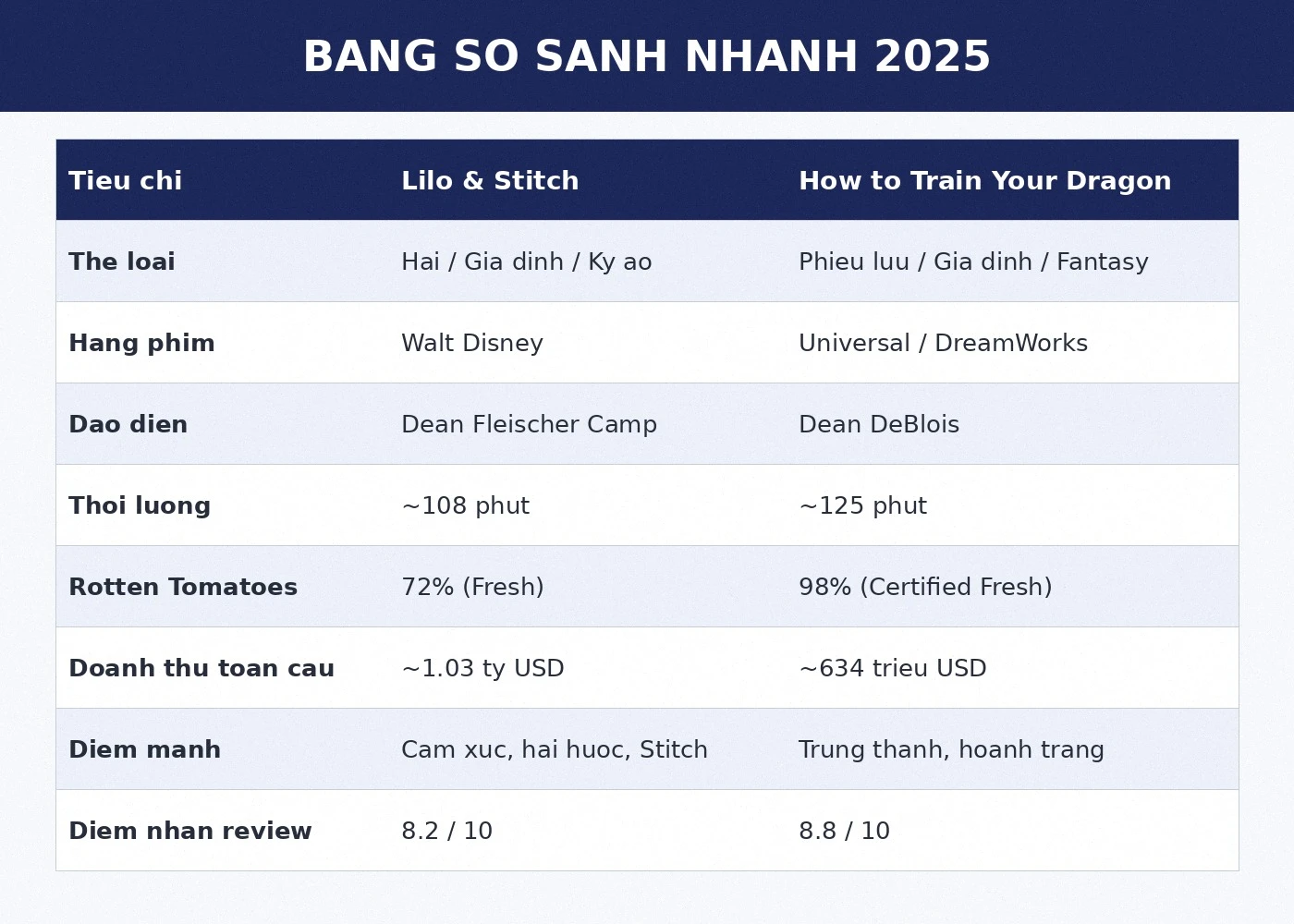 BANG SO SANH NHANH 2025

| Tieu chi | Lilo & Stitch | How to Train Your Dragon |
|---|---|---|
| The loai | Hai / Gia dinh / Ky ao | Phieu luu / Gia dinh / Fantasy |
| Hang phim | Walt Disney | Universal / DreamWorks |
| Dao dien | Dean Fleischer Camp | Dean DeBlois |
| Thoi luong | ~108 phut | ~125 phut |
| Rotten Tomatoes | 72% (Fresh) | 98% (Certified Fresh) |
| Doanh thu toan cau | ~1.03 ty USD | ~634 trieu USD |
| Diem manh | Cam xuc, hai huoc, Stitch | Trung thanh, hoanh trang |
| Diem nhan review | 8.2 / 10 | 8.8 / 10 |